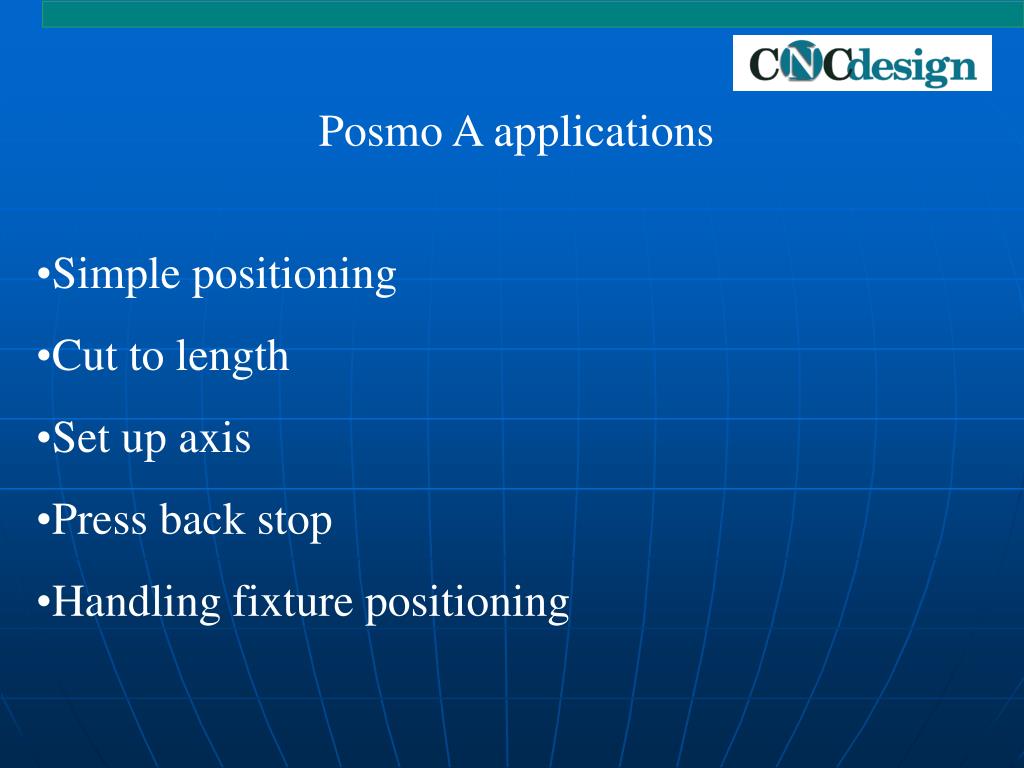 CNCdesign

Posmo A applications

•Simple positioning

•Cut to length

•Set up axis

•Press back stop

•Handling fixture positioning